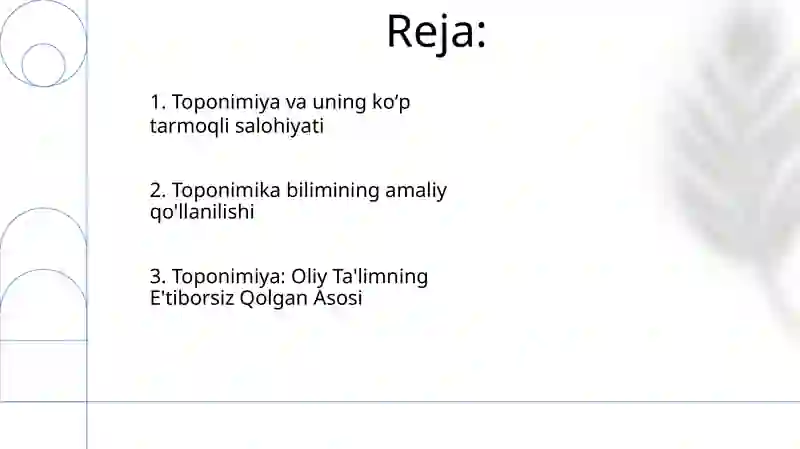 Reja:

1. Toponimiya va uning ko’p tarmoqli salohiyati

2. Toponimika bilimining amaliy qo'llanilishi

3. Toponimiya: Oliy Ta'limning E'tiborsiz Qolgan Asosi